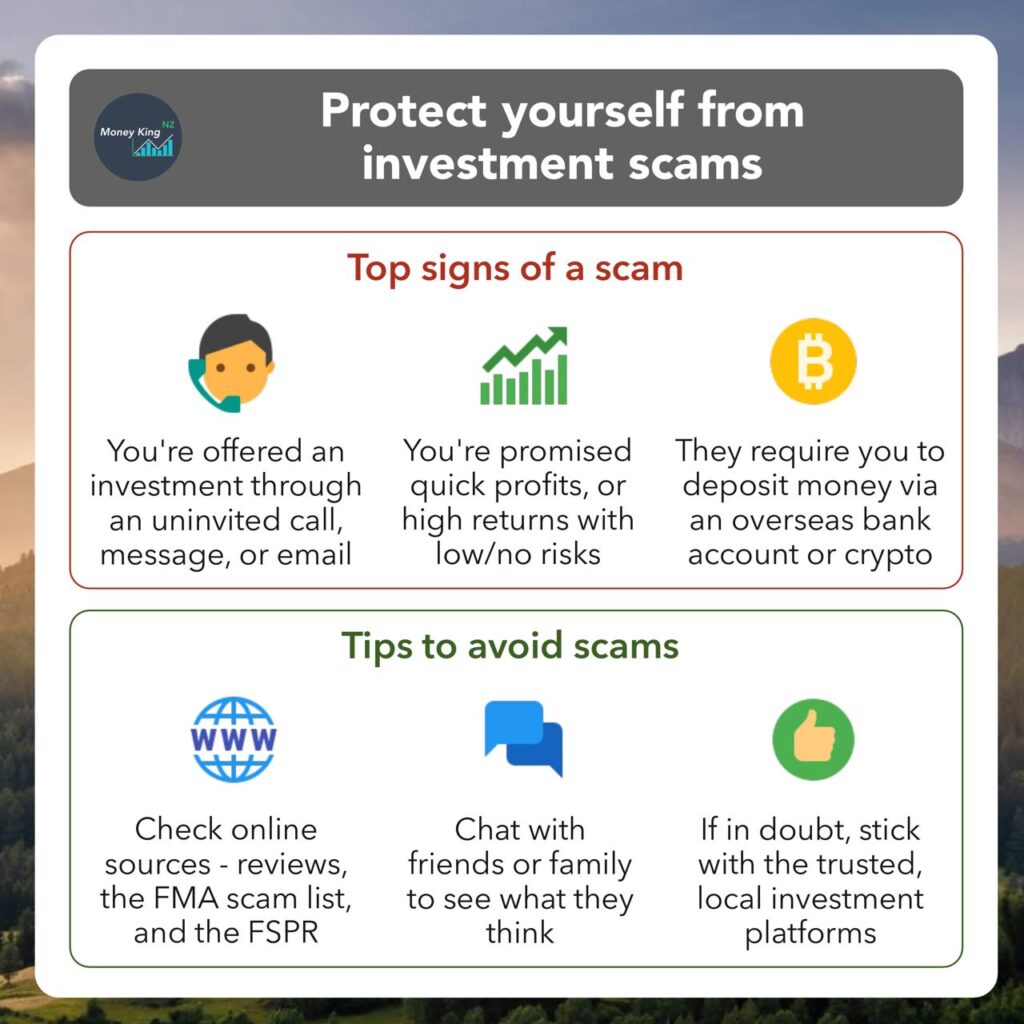 Money King NZ

Protect yourself from investment scams

Top signs of a scam

You're offered an investment through an uninvited call, message, or email

You're promised quick profits, or high returns with low/no risks

They require you to deposit money via an overseas bank account or crypto

Tips to avoid scams

WWW

Check online sources - reviews, the FMA scam list, and the FSPR

Chat with friends or family to see what they think

If in doubt, stick with the trusted, local investment platforms